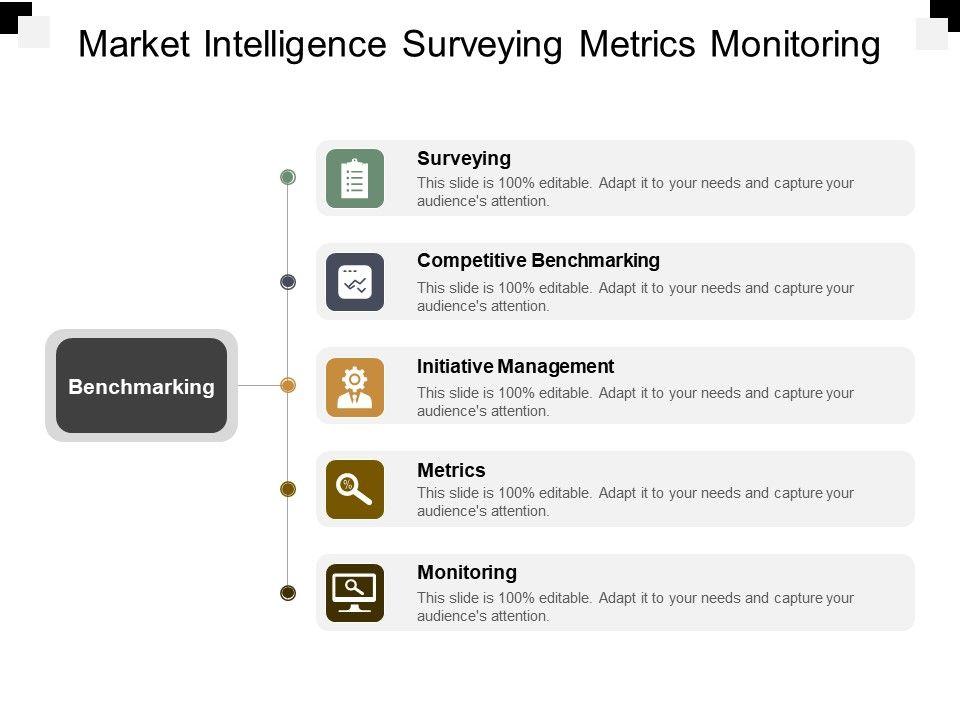 Market Intelligence Surveying Metrics Monitoring

Benchmarking

Surveying
This slide is 100% editable. Adapt it to your needs and capture your audience's attention.

Competitive Benchmarking
This slide is 100% editable. Adapt it to your needs and capture your audience's attention.

Initiative Management
This slide is 100% editable. Adapt it to your needs and capture your audience's attention.

Metrics
This slide is 100% editable. Adapt it to your needs and capture your audience's attention.

Monitoring
This slide is 100% editable. Adapt it to your needs and capture your audience's attention.